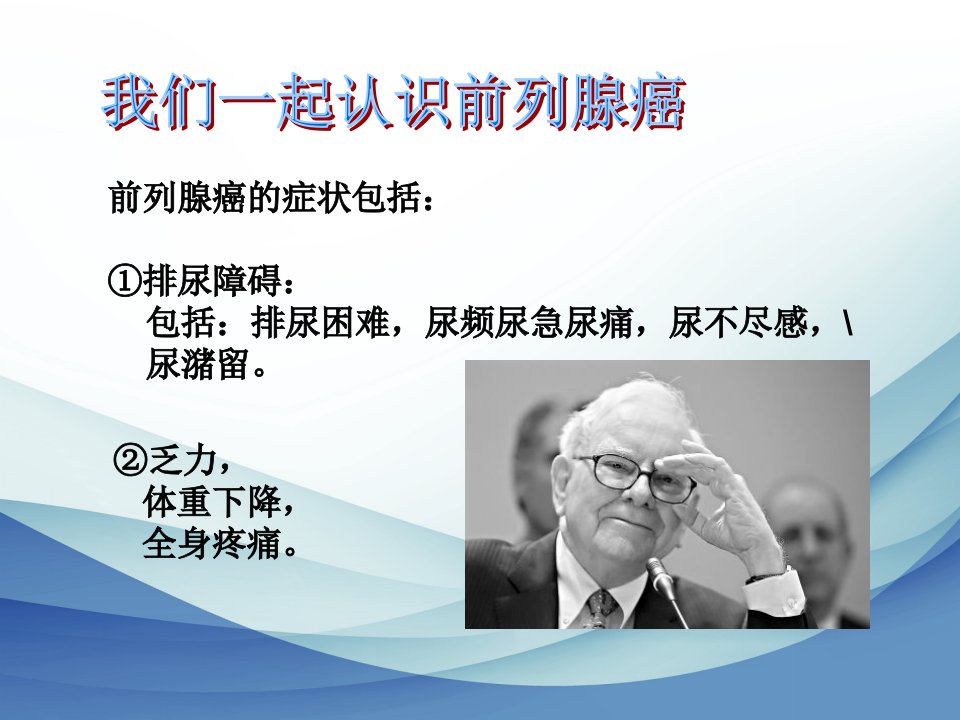 我们一起认识前列腺癌

前列腺癌的症状包括：

①排尿障碍：
包括：排尿困难，尿频尿急尿痛，尿不尽感，\尿潴留。

②乏力，
体重下降，
全身疼痛。